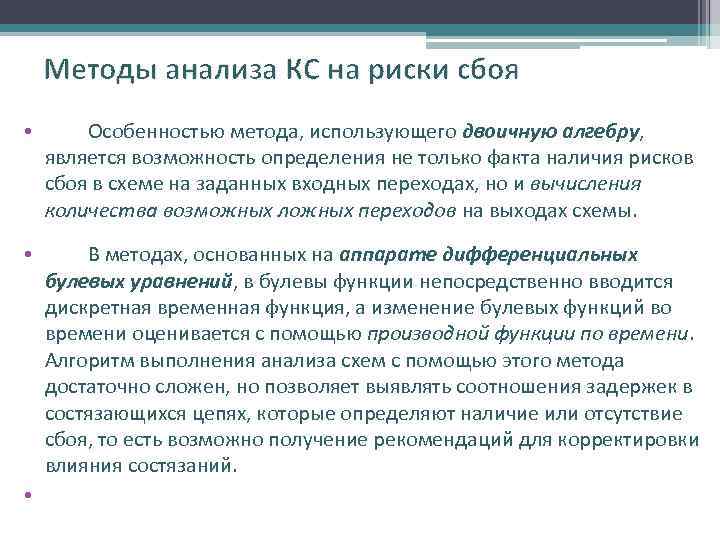 Методы анализа КС на риски сбоя

• Особенностью метода, использующего двоичную алгебру, является возможность определения не только факта наличия рисков сбоя в схеме на заданных входных переходах, но и вычисления количества возможных ложных переходов на выходах схемы.

• В методах, основанных на аппарате дифференциальных булевых уравнений, в булевы функции непосредственно вводится дискретная временная функция, а изменение булевых функций во времени оценивается с помощью производной функции по времени. Алгоритм выполнения анализа схем с помощью этого метода достаточно сложен, но позволяет выявлять соотношения задержек в состязающихся цепях, которые определяют наличие или отсутствие сбоя, то есть возможно получение рекомендаций для корректировки влияния состязаний.

•